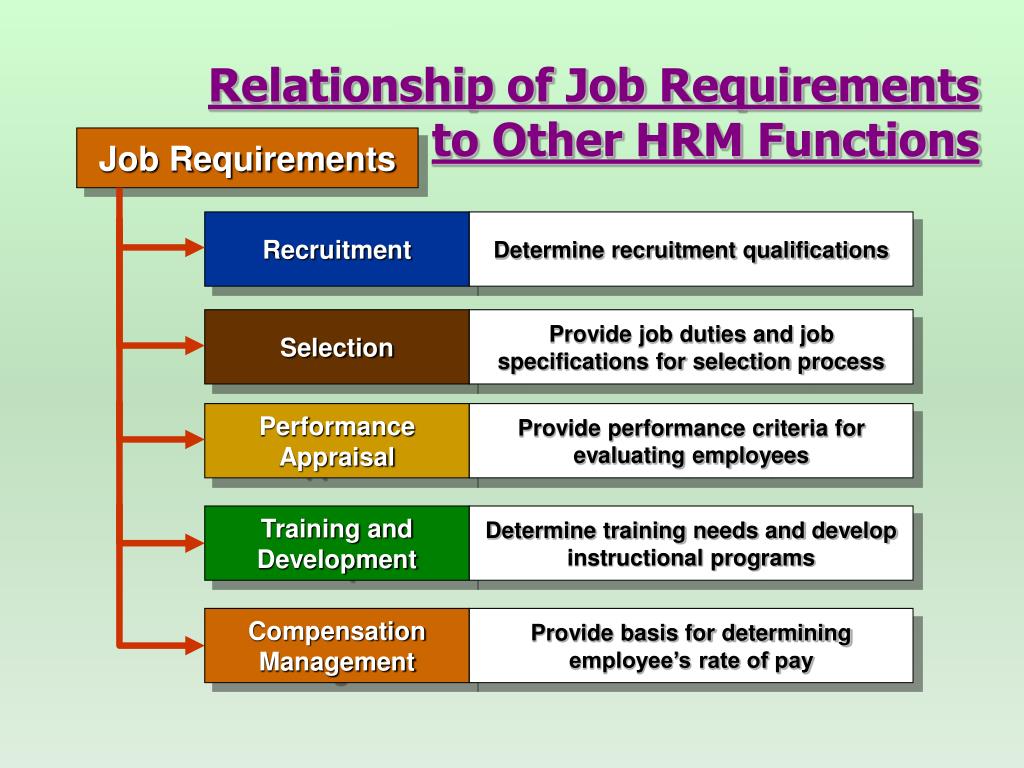 Relationship of Job Requirements to Other HRM Functions

Job Requirements

Recruitment
Determine recruitment qualifications

Selection
Provide job duties and job specifications for selection process

Performance Appraisal
Provide performance criteria for evaluating employees

Training and Development
Determine training needs and develop instructional programs

Compensation Management
Provide basis for determining employee's rate of pay